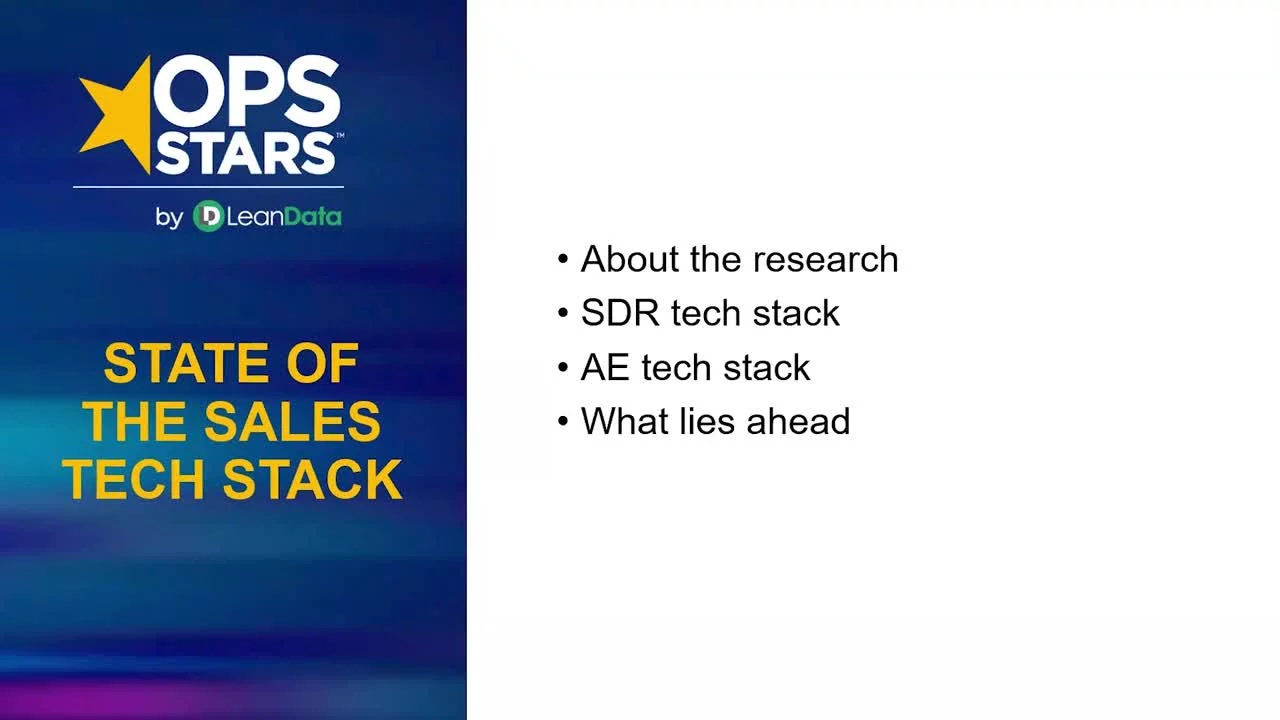 OPS STARS™

by LeanData

STATE OF THE SALES TECH STACK

• About the research
• SDR tech stack
• AE tech stack
• What lies ahead